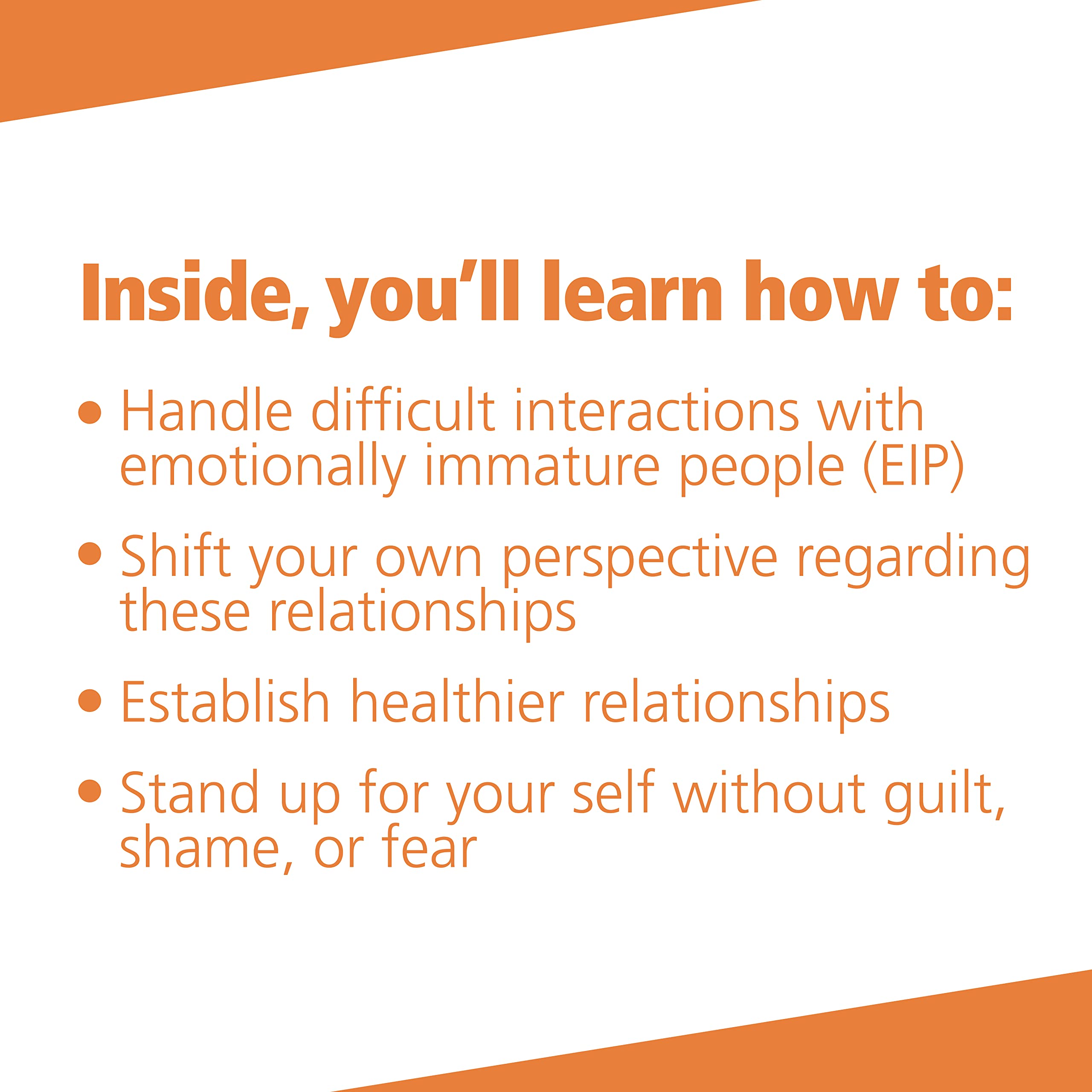 Inside, you'll learn how to:

• Handle difficult interactions with emotionally immature people (EIP)

• Shift your own perspective regarding these relationships

• Establish healthier relationships

• Stand up for your self without guilt, shame, or fear